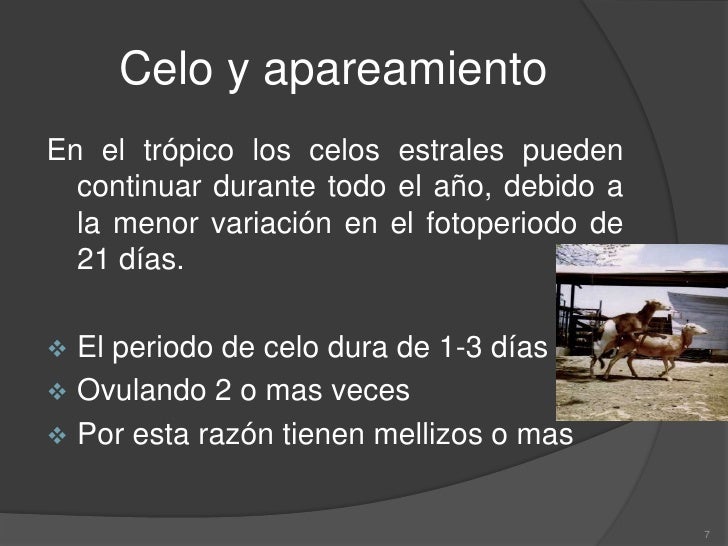 Celo y apareamiento

En el trópico los celos estrales pueden continuar durante todo el año, debido a la menor variación en el fotoperiodo de 21 días.

❖ El periodo de celo dura de 1-3 días
❖ Ovulando 2 o mas veces
❖ Por esta razón tienen mellizos o mas

7